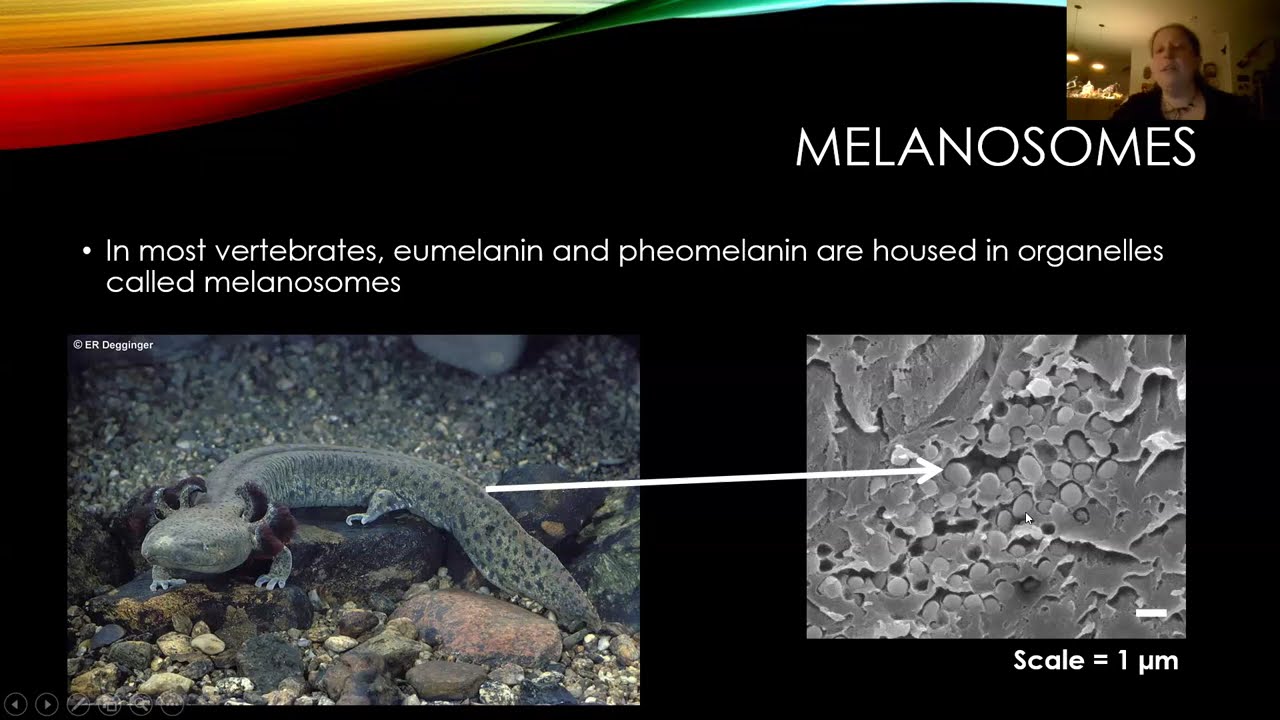 MELANOSOMES

• In most vertebrates, eumelanin and pheomelanin are housed in organelles called melanosomes

© ER Degginger

Scale = 1 µm